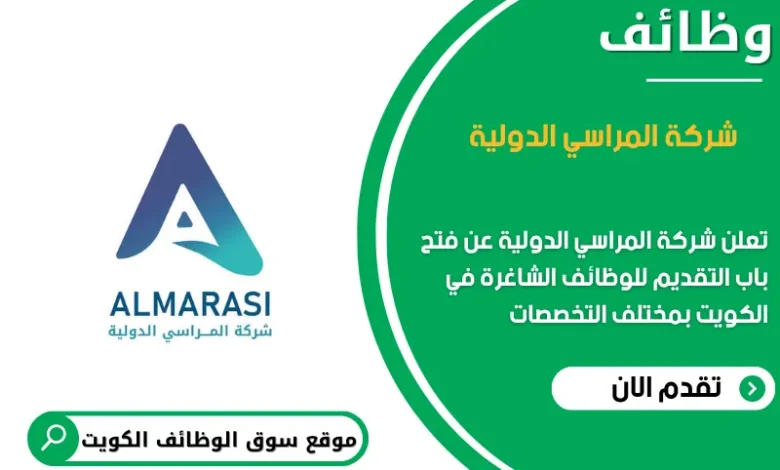 وظائف

شركة المراسي الدولية

تعلن شركة المراسي الدولية عن فتح باب التقديم للوظائف الشاغرة في الكويت بمختلف التخصصات

تقدم الان

ALMARASI
شركة المراسي الدولية

موقع سوق الوظائف الكويت